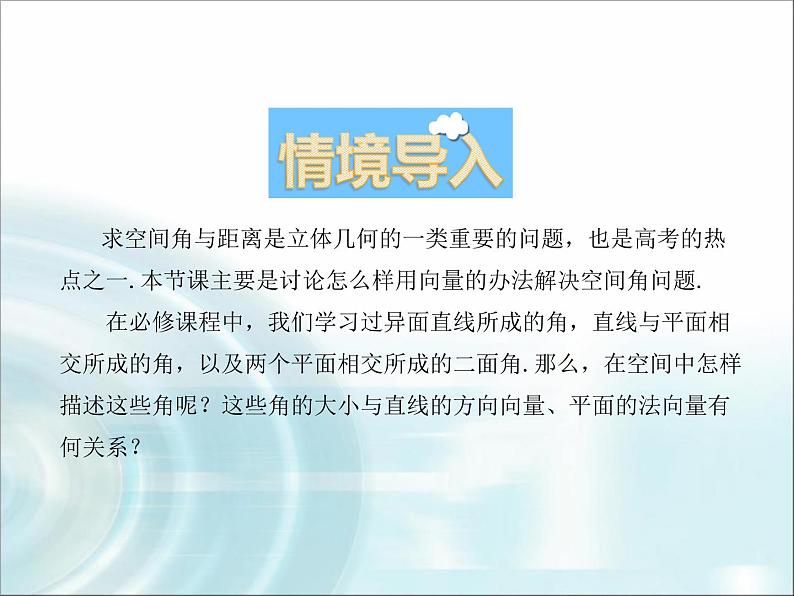 情境导入

求空间角与距离是立体几何的一类重要的问题，也是高考的热点之一. 本节课主要是讨论怎么样用向量的办法解决空间角问题.

在必修课程中，我们学习过异面直线所成的角，直线与平面相交所成的角，以及两个平面相交所成的二面角. 那么，在空间中怎样描述这些角呢？这些角的大小与直线的方向向量、平面的法向量有何关系？